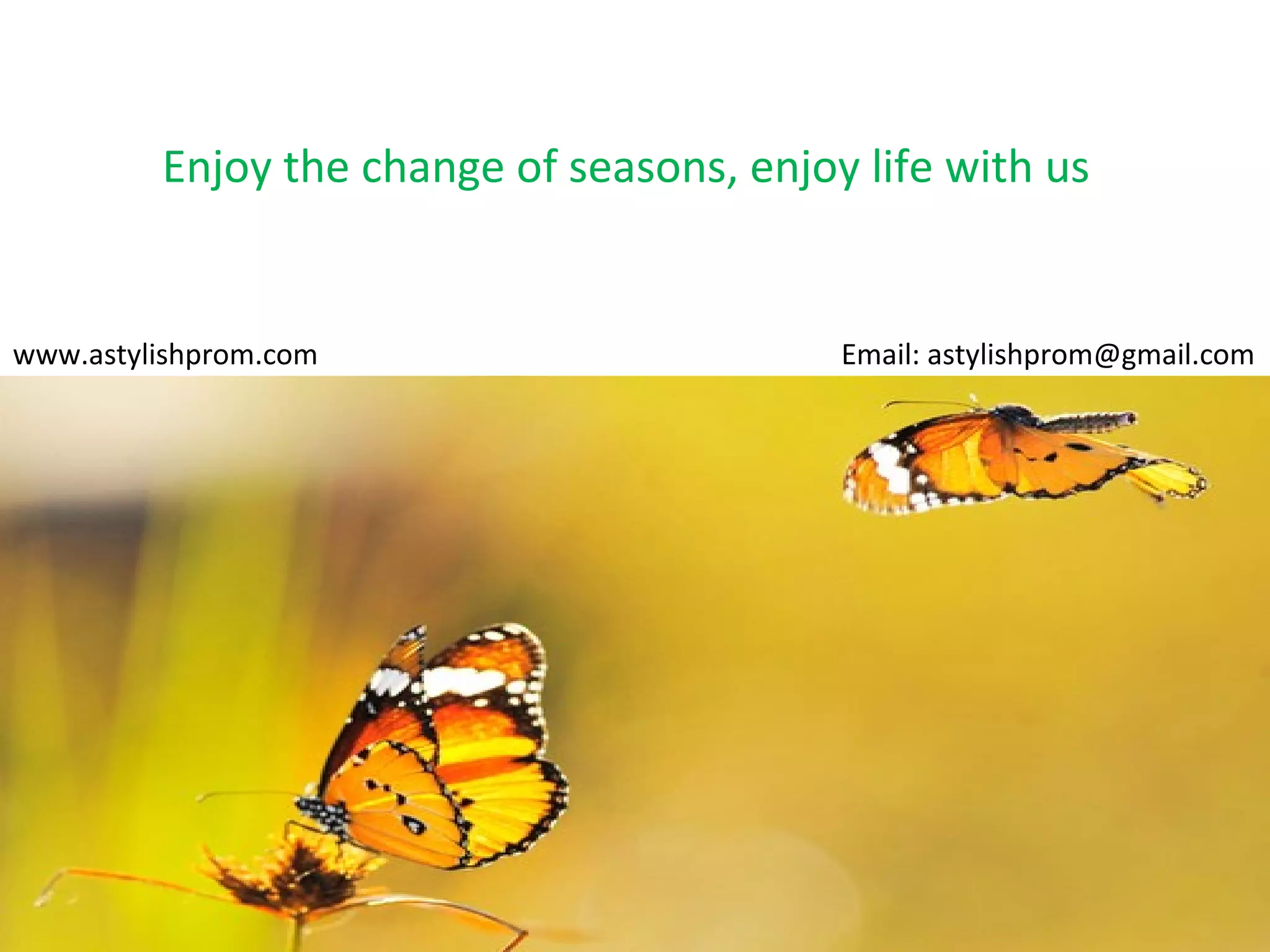 Enjoy the change of seasons, enjoy life with us

www.astylishprom.com

Email: astylishprom@gmail.com